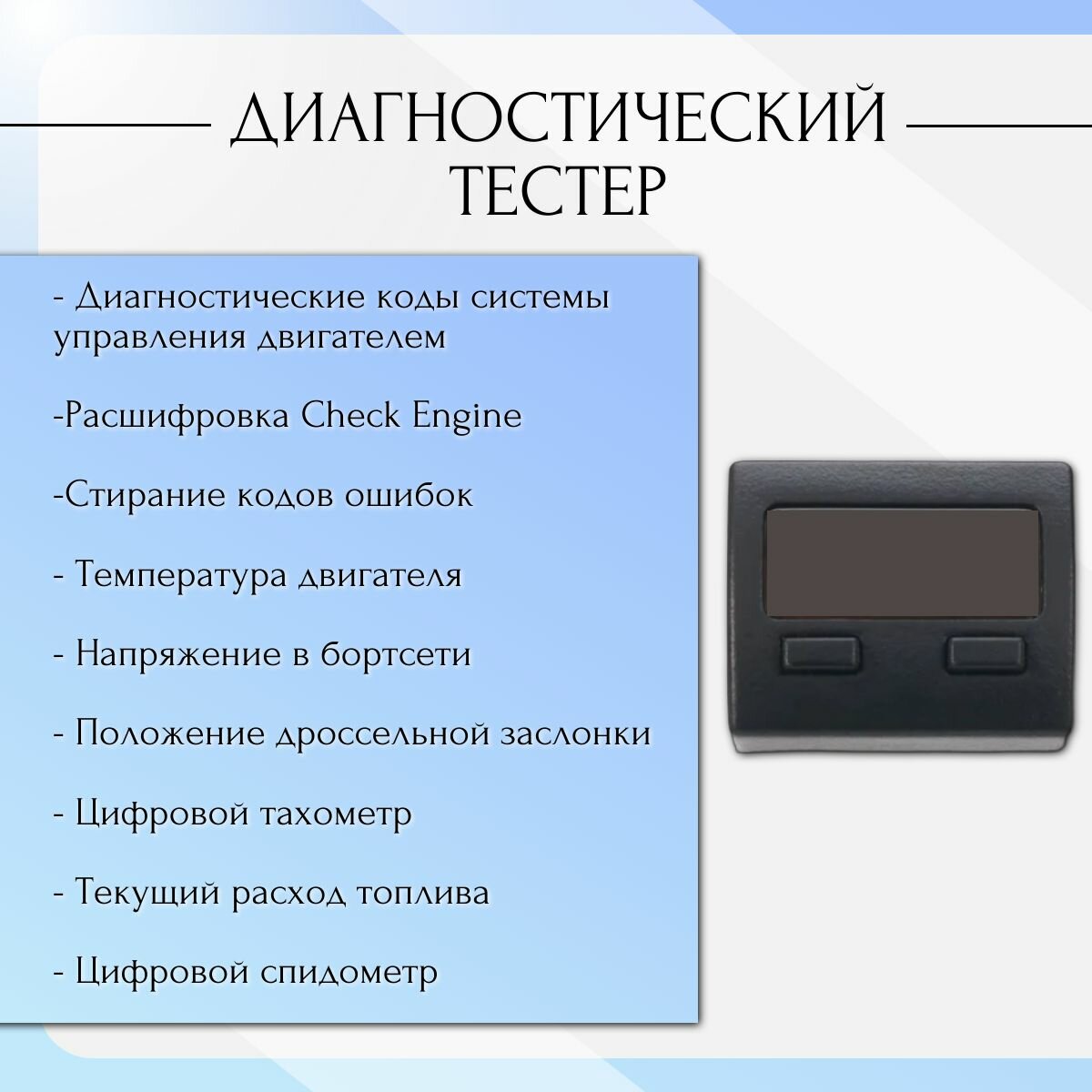 ДИАГНОСТИЧЕСКИЙ ТЕСТЕР

- Диагностические коды системы управления двигателем

-Расшифровка Check Engine

-Стирание кодов ошибок

- Температура двигателя

- Напряжение в бортсети

- Положение дроссельной заслонки

- Цифровой тахометр

- Текущий расход топлива

- Цифровой спидометр